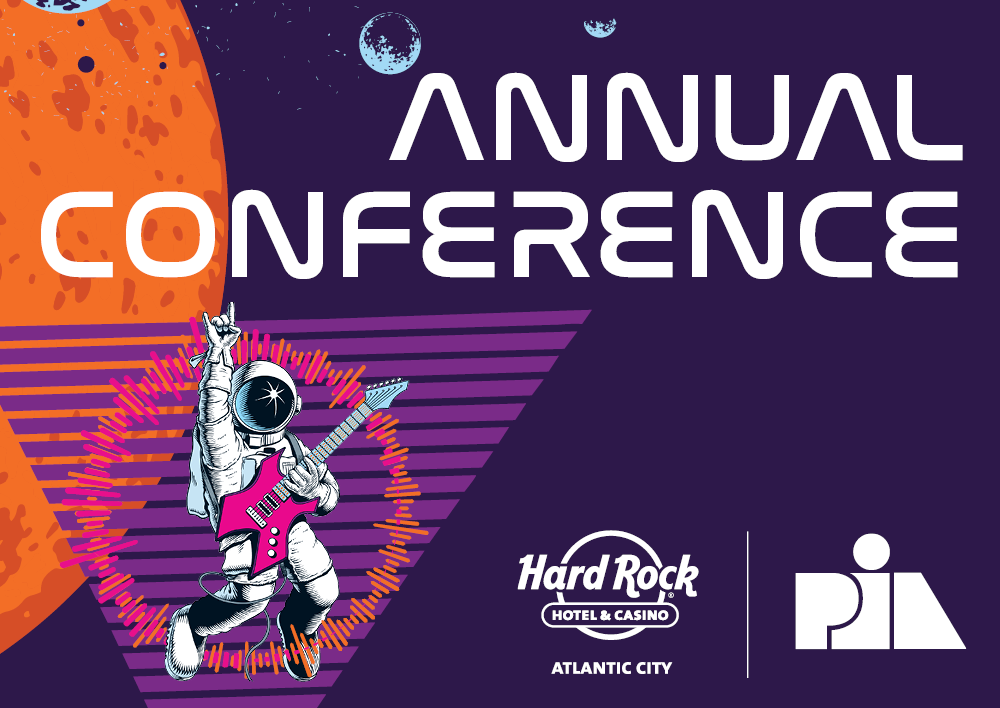 ANNUAL
CONFERENCE

Hard Rock
HOTEL & CASINO
ATLANTIC CITY

PIA